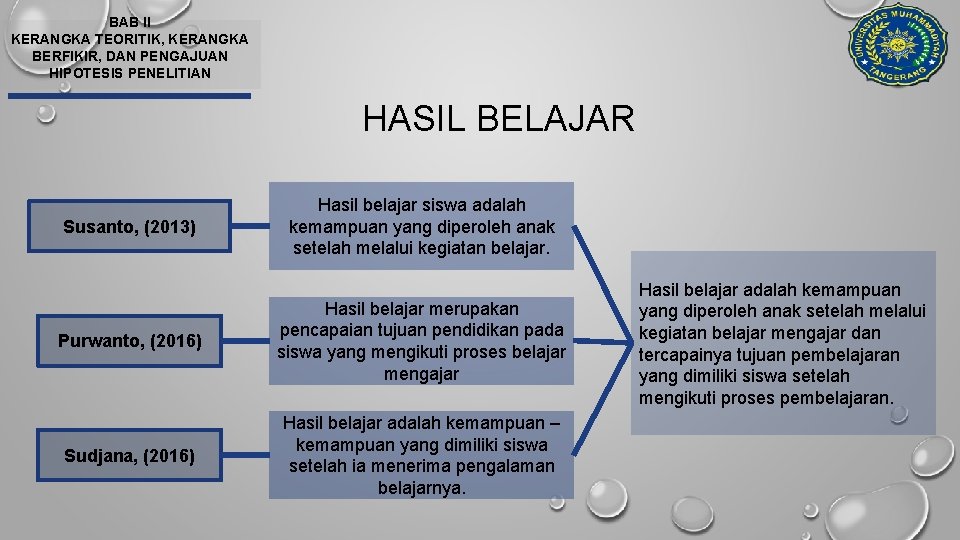 BAB II
KERANGKA TEORITIK, KERANGKA BERFIKIR, DAN PENGAJUAN HIPOTESIS PENELITIAN

UNIVERSITAS MUHAMMADIYAH TANGERANG

HASIL BELAJAR

Susanto, (2013)

Hasil belajar siswa adalah kemampuan yang diperoleh anak setelah melalui kegiatan belajar.

Purwanto, (2016)

Hasil belajar merupakan pencapaian tujuan pendidikan pada siswa yang mengikuti proses belajar mengajar

Sudjana, (2016)

Hasil belajar adalah kemampuan – kemampuan yang dimiliki siswa setelah ia menerima pengalaman belajarnya.

Hasil belajar adalah kemampuan yang diperoleh anak setelah melalui kegiatan belajar mengajar dan tercapainya tujuan pembelajaran yang dimiliki siswa setelah mengikuti proses pembelajaran.